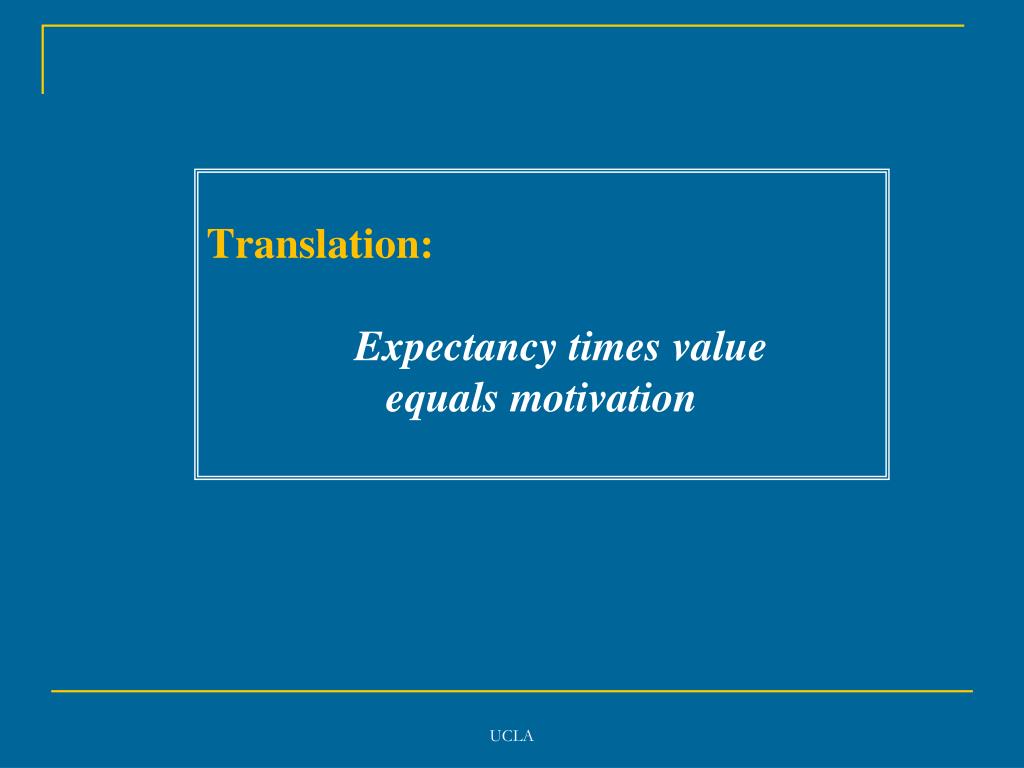 Translation:

Expectancy times value equals motivation

UCLA